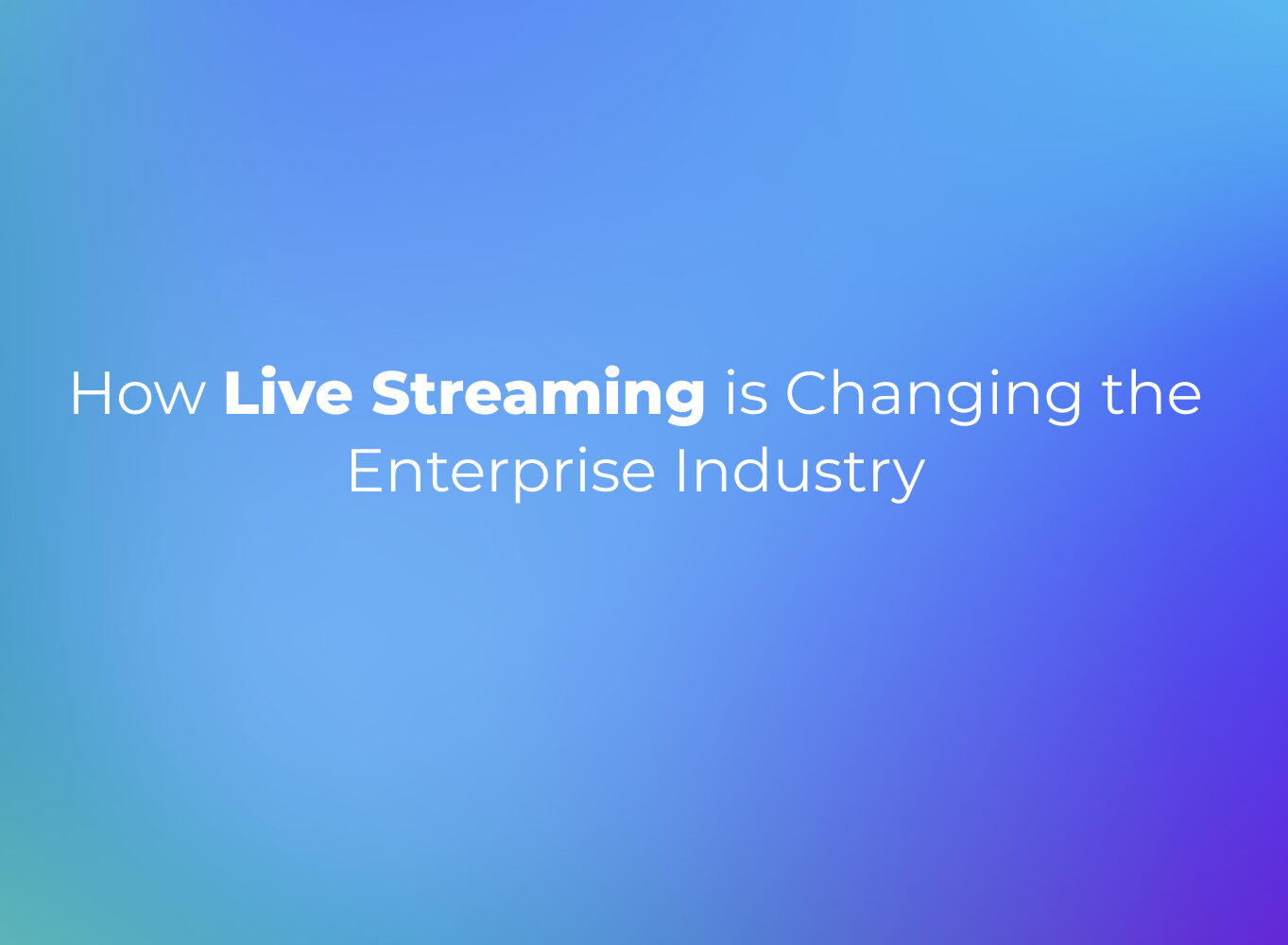 How Live Streaming is Changing the Enterprise Industry